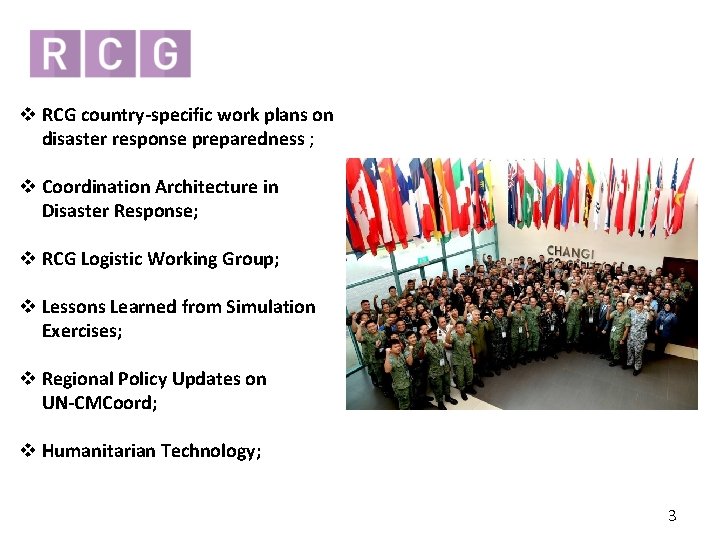 RCG

❖ RCG country-specific work plans on disaster response preparedness ;

❖ Coordination Architecture in Disaster Response;

❖ RCG Logistic Working Group;

❖ Lessons Learned from Simulation Exercises;

❖ Regional Policy Updates on UN-CMCoord;

❖ Humanitarian Technology;

CHANGI

3